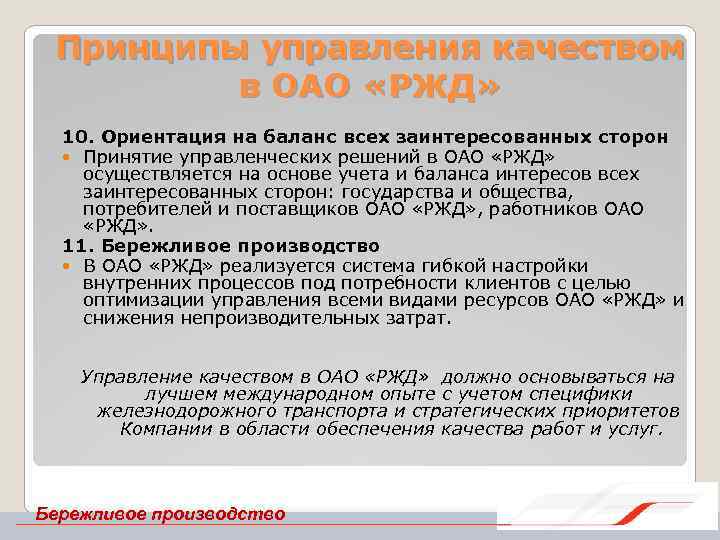 Принципы управления качеством в ОАО «РЖД»

10. Ориентация на баланс всех заинтересованных сторон

• Принятие управленческих решений в ОАО «РЖД» осуществляется на основе учета и баланса интересов всех заинтересованных сторон: государства и общества, потребителей и поставщиков ОАО «РЖД», работников ОАО «РЖД».

11. Бережливое производство

• В ОАО «РЖД» реализуется система гибкой настройки внутренних процессов под потребности клиентов с целью оптимизации управления всеми видами ресурсов ОАО «РЖД» и снижения непроизводительных затрат.

Управление качеством в ОАО «РЖД» должно основываться на лучшем международном опыте с учетом специфики железнодорожного транспорта и стратегических приоритетов Компании в области обеспечения качества работ и услуг.

Бережливое производство